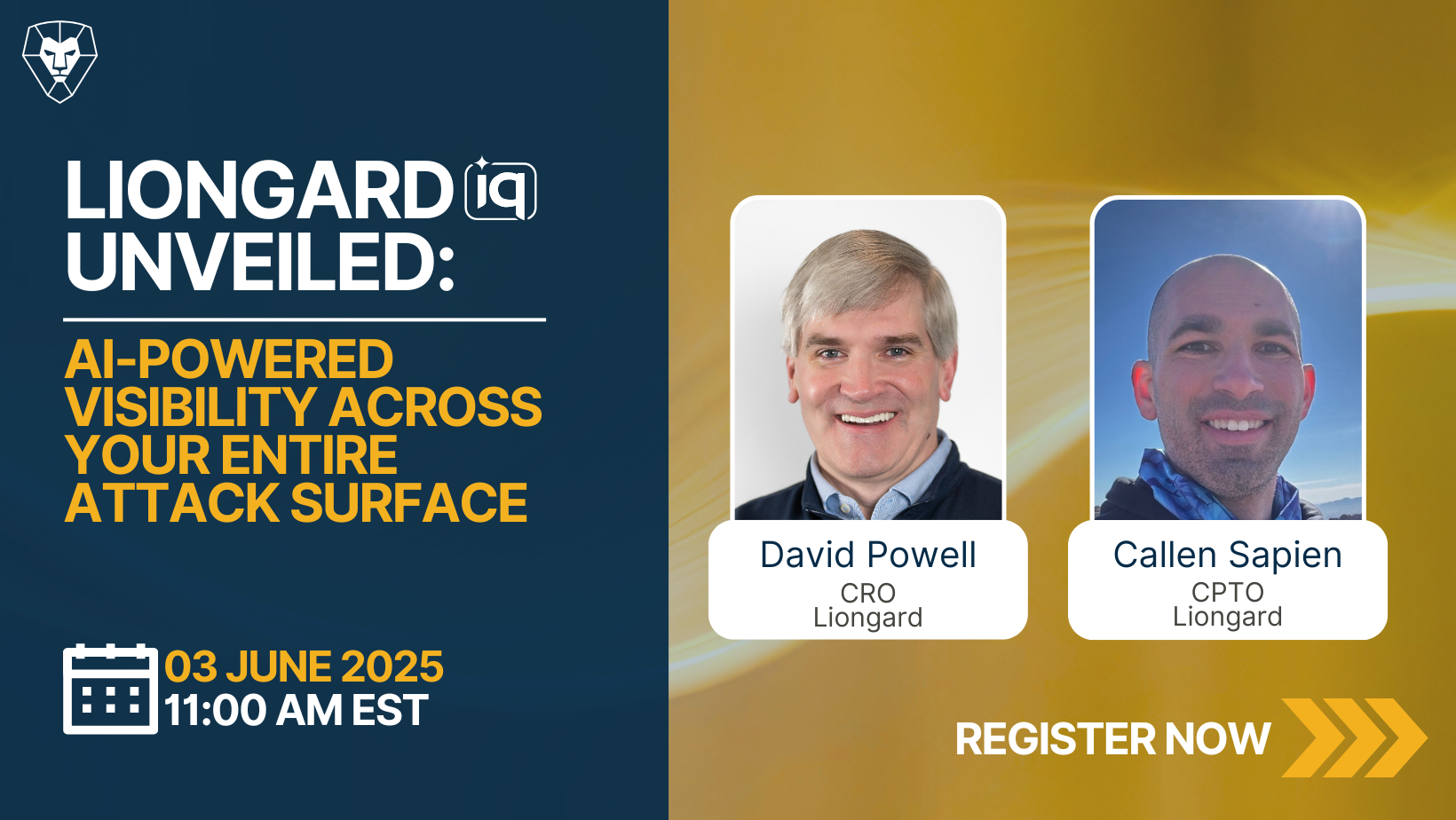 LIONGARD iq
UNVEILED:

AI-POWERED VISIBILITY ACROSS YOUR ENTIRE ATTACK SURFACE

03 JUNE 2025
11:00 AM EST

David Powell
CRO
Liongard

Callen Sapien
CPTO
Liongard

REGISTER NOW